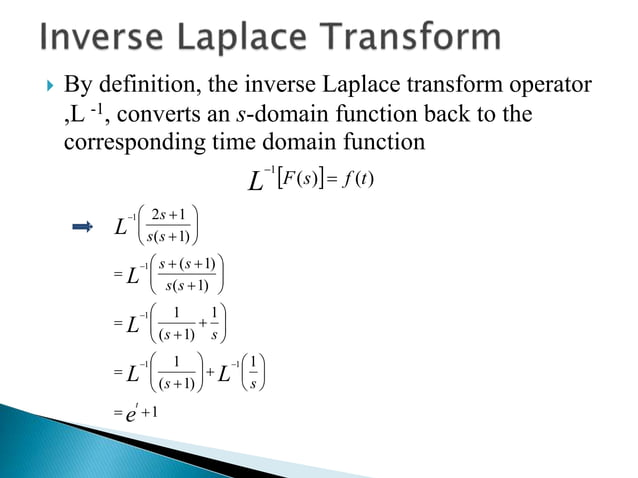 Inverse Laplace Transform

By definition, the inverse Laplace transform operator ,L $^{-1}$, converts an $s$-domain function back to the corresponding time domain function

$L^{-1}[F(s)] = f(t)$

$L^{-1}\left(\frac{2s+1}{s(s+1)}\right)$

$= L^{-1}\left(\frac{s+(s+1)}{s(s+1)}\right)$

$= L^{-1}\left(\frac{1}{(s+1)} + \frac{1}{s}\right)$

$= L^{-1}\left(\frac{1}{(s+1)}\right) + L^{-1}\left(\frac{1}{s}\right)$

$= e^{t} + 1$